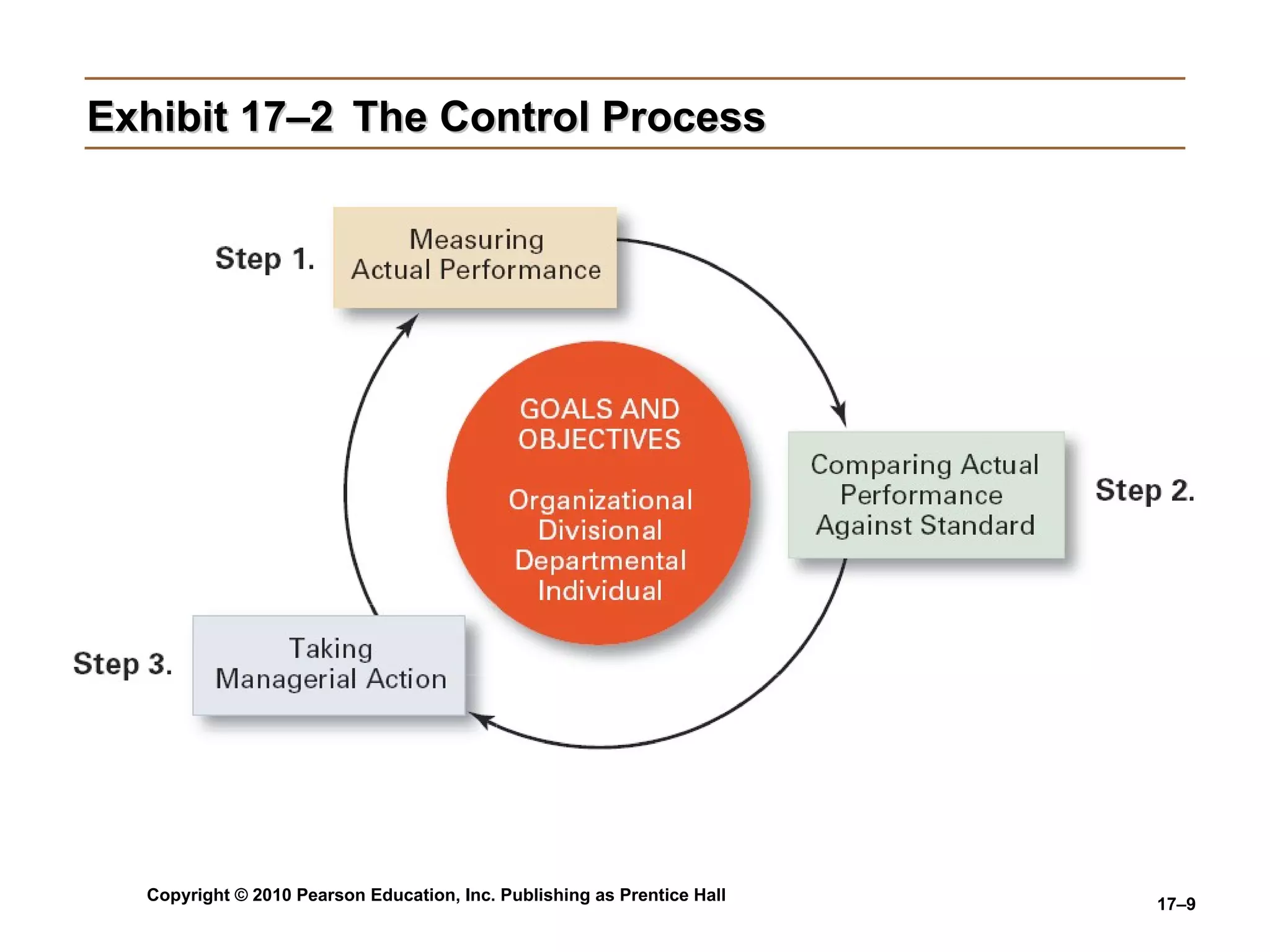 Exhibit 17–2 The Control Process

Step 1.

Measuring Actual Performance

GOALS AND OBJECTIVES

Organizational
Divisional
Departmental
Individual

Comparing Actual Performance Against Standard

Step 2.

Step 3.

Taking Managerial Action

Copyright © 2010 Pearson Education, Inc. Publishing as Prentice Hall

17–9